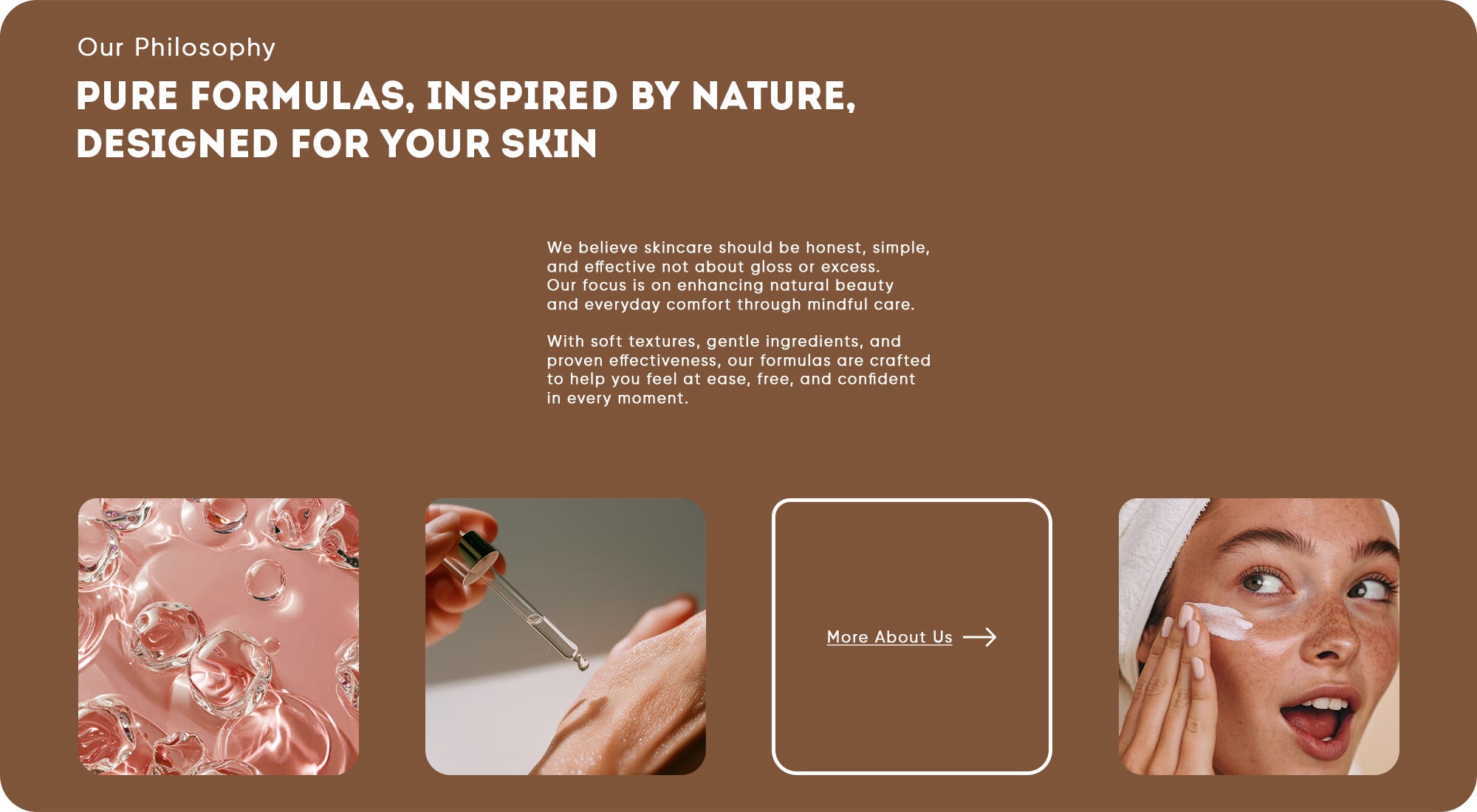 Our Philosophy

PURE FORMULAS, INSPIRED BY NATURE, DESIGNED FOR YOUR SKIN

We believe skincare should be honest, simple, and effective not about gloss or excess. Our focus is on enhancing natural beauty and everyday comfort through mindful care.

With soft textures, gentle ingredients, and proven effectiveness, our formulas are crafted to help you feel at ease, free, and confident in every moment.

More About Us